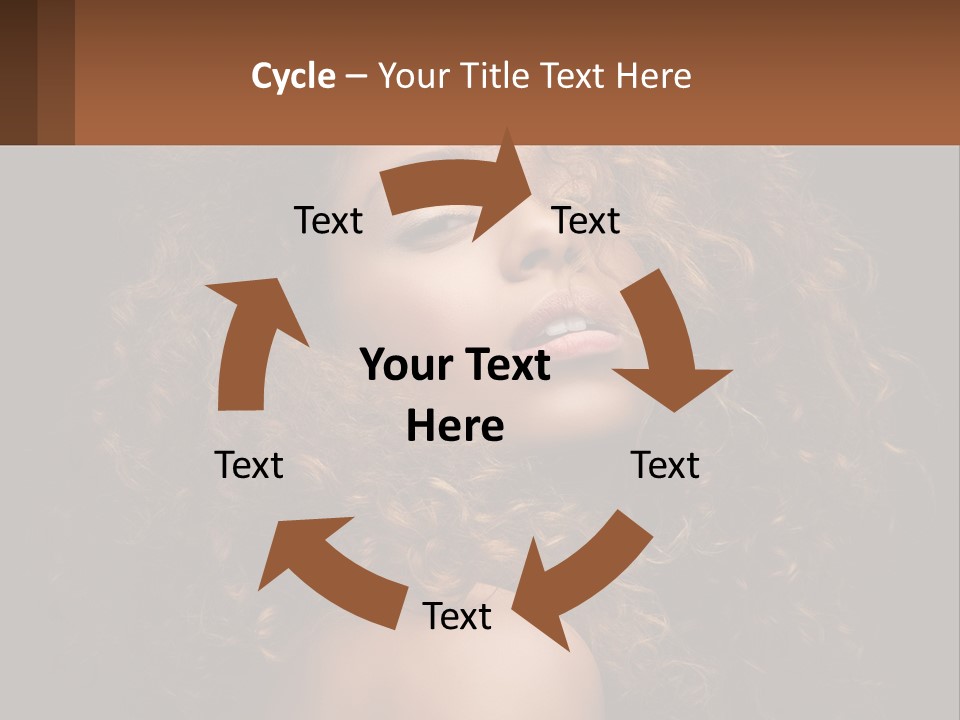 Cycle – Your Title Text Here

Text

Text

Your Text Here

Text

Text

Text